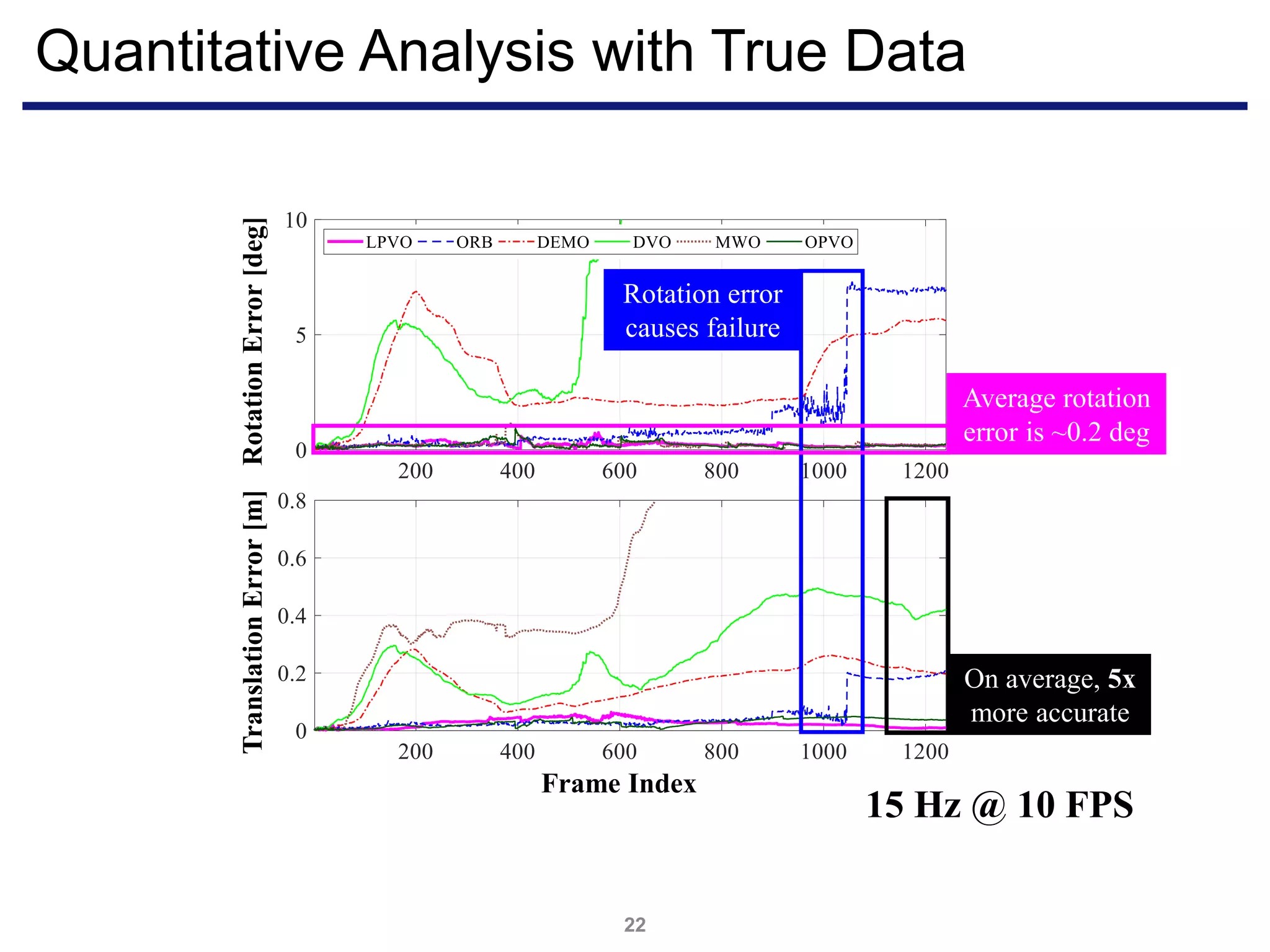 Quantitative Analysis with True Data

Rotation Error [deg]

10

5

0

LPVO ORB DEMO DVO MWO OPVO

Rotation error causes failure

Average rotation error is ~0.2 deg

200 400 600 800 1000 1200

Translation Error [m]

0.8

0.6

0.4

0.2

0

On average, 5x more accurate

200 400 600 800 1000 1200

Frame Index

15 Hz @ 10 FPS

22